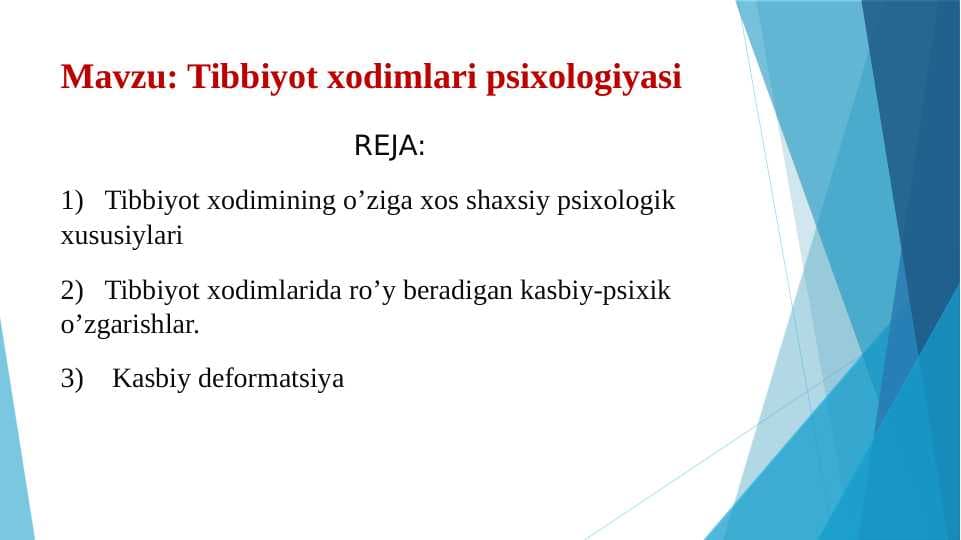 Mavzu: Tibbiyot xodimlari psixologiyasi

REJA:

1) Tibbiyot xodimining o’ziga xos shaxsiy psixologik xususiylari

2) Tibbiyot xodimlarida ro’y beradigan kasbiy-psixik o’zgarishlar.

3) Kasbiy deformatsiya